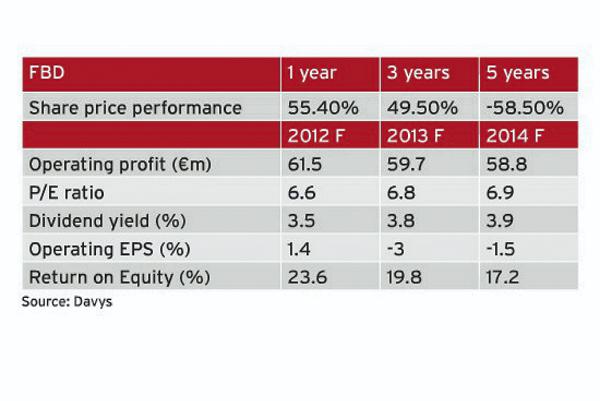 | FBD | 1 year | 3 years | 5 years |
|---|---|---|---|
| Share price performance | 55.40% | 49.50% | -58.50% |
| | 2012 F | 2013 F | 2014 F |
| Operating profit (€m) | 61.5 | 59.7 | 58.8 |
| P/E ratio | 6.6 | 6.8 | 6.9 |
| Dividend yield (%) | 3.5 | 3.8 | 3.9 |
| Operating EPS (%) | 1.4 | -3 | -1.5 |
| Return on Equity (%) | 23.6 | 19.8 | 17.2 |

Source: Davys